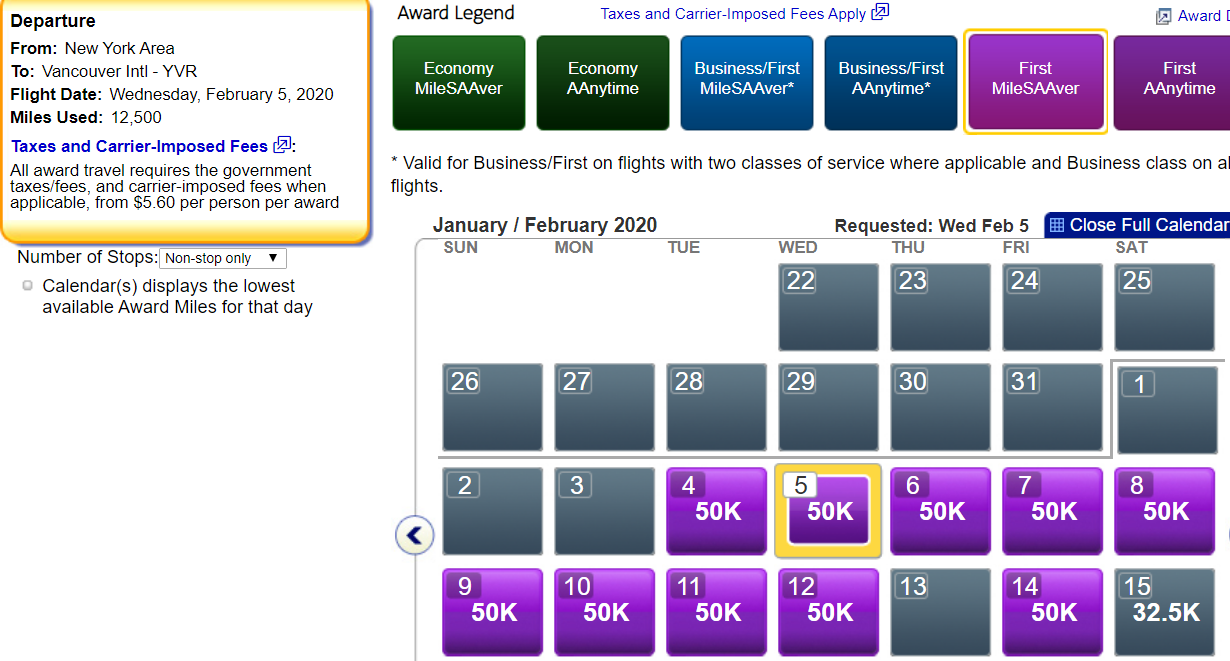 Departure
From: New York Area
To: Vancouver Intl - YVR
Flight Date: Wednesday, February 5, 2020
Miles Used: 12,500

Taxes and Carrier-Imposed Fees:
All award travel requires the government taxes/fees, and carrier-imposed fees when applicable, from $5.60 per person per award

Number of Stops: Non-stop only

Calendar(s) displays the lowest available Award Miles for that day

Award Legend
Taxes and Carrier-Imposed Fees Apply
Award D

Economy MileSAAver
Economy AAnytime
Business/First MileSAAver*
Business/First AAnytime*
First MileSAAver
First AAnytime

* Valid for Business/First on flights with two classes of service where applicable and Business class on al flights.

January / February 2020
Requested: Wed Feb 5
Close Full Calendar

| SUN | MON | TUE | WED | THU | FRI | SAT |
|---|---|---|---|---|---|---|
| | | | 22 | 23 | 24 | 25 |
| 26 | 27 | 28 | 29 | 30 | 31 | 1 |
| 2 | 3 | 4 50K | 5 50K | 6 50K | 7 50K | 8 50K |
| 9 50K | 10 50K | 11 50K | 12 50K | 13 | 14 50K | 15 32.5K |